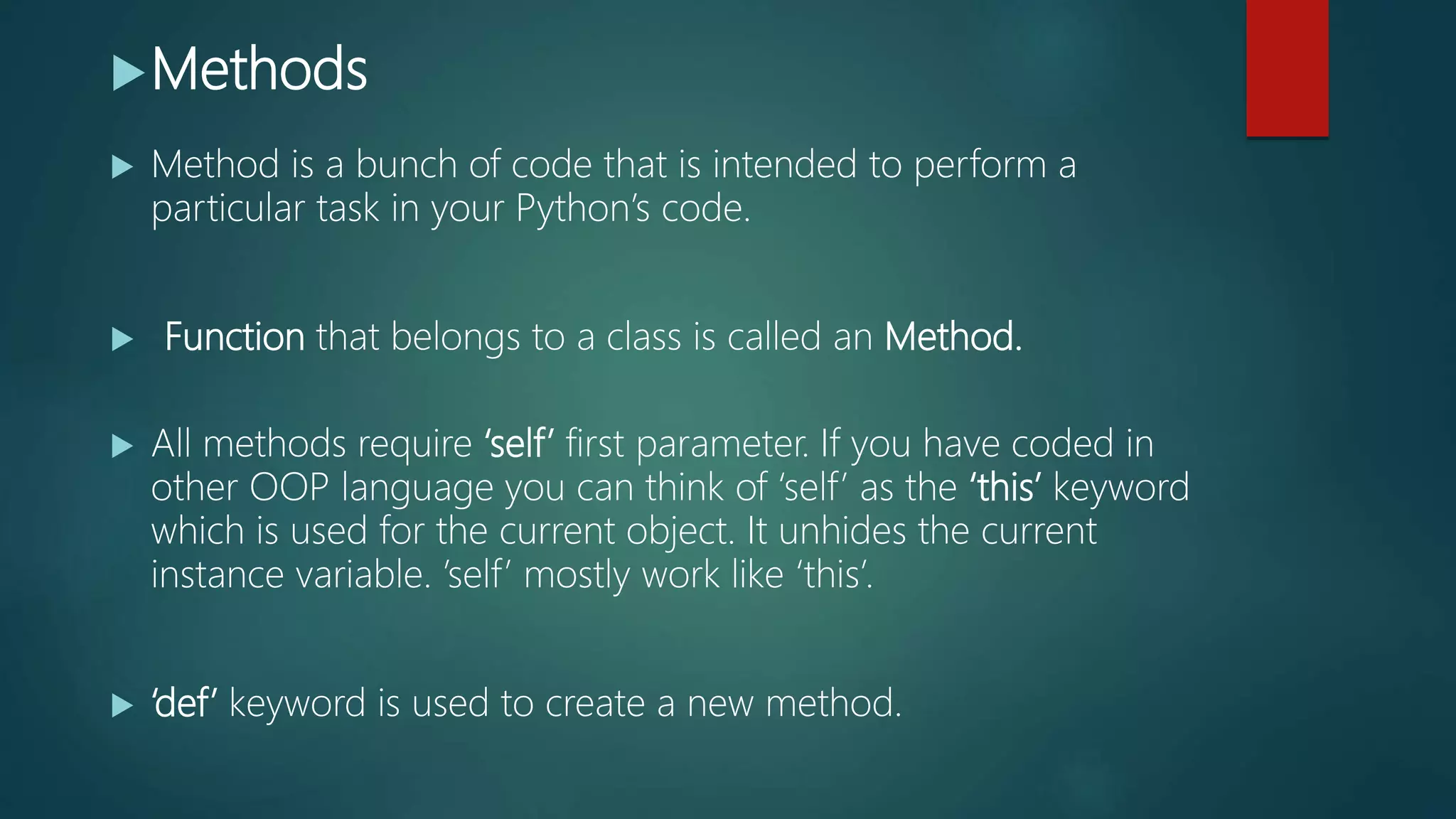 Methods

Method is a bunch of code that is intended to perform a particular task in your Python's code.

Function that belongs to a class is called an Method.

All methods require 'self' first parameter. If you have coded in other OOP language you can think of 'self' as the 'this' keyword which is used for the current object. It unhides the current instance variable. 'self' mostly work like 'this'.

'def' keyword is used to create a new method.